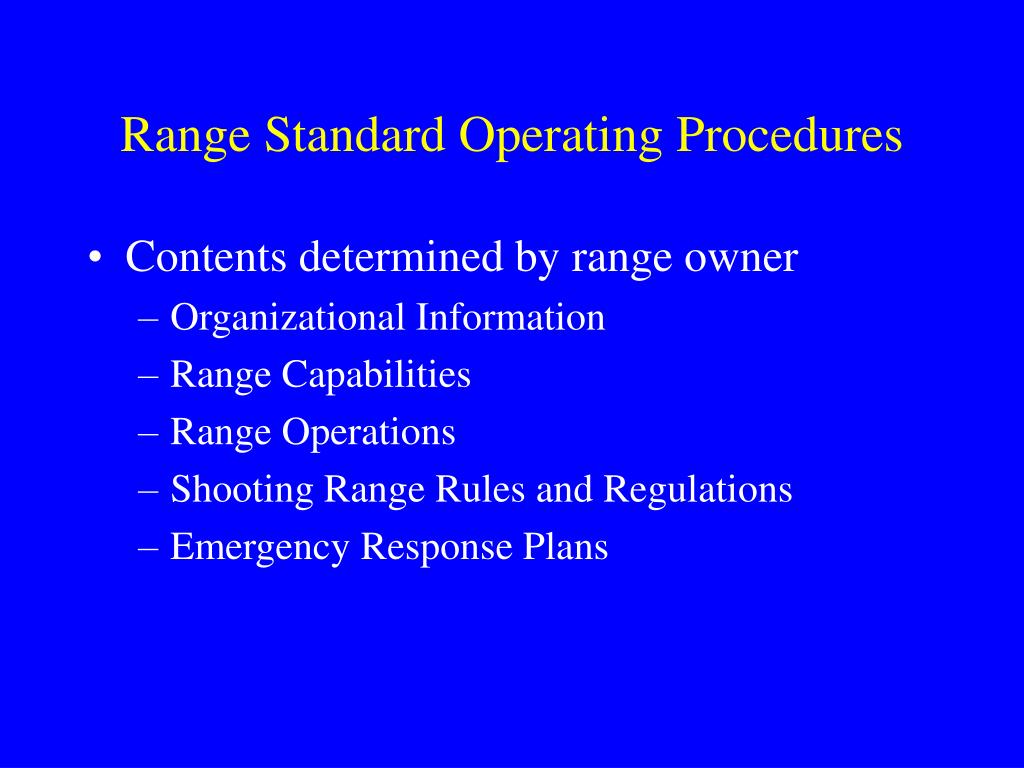 Range Standard Operating Procedures

• Contents determined by range owner
– Organizational Information
– Range Capabilities
– Range Operations
– Shooting Range Rules and Regulations
– Emergency Response Plans